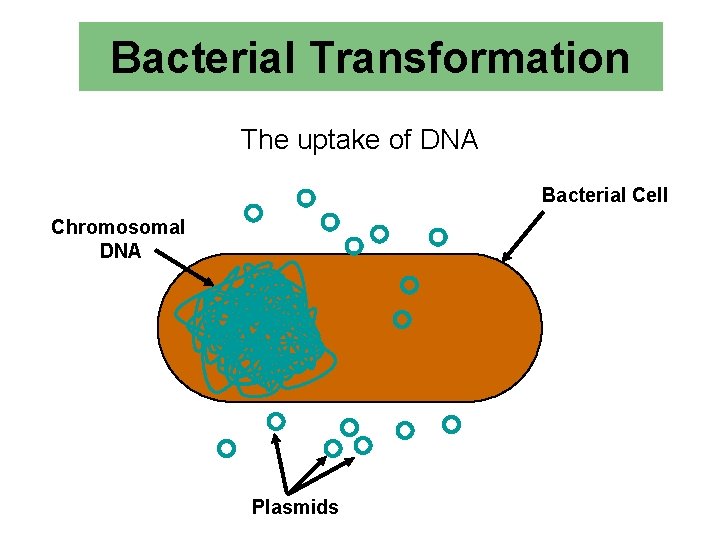 Bacterial Transformation

The uptake of DNA

Bacterial Cell

Chromosomal DNA

Plasmids